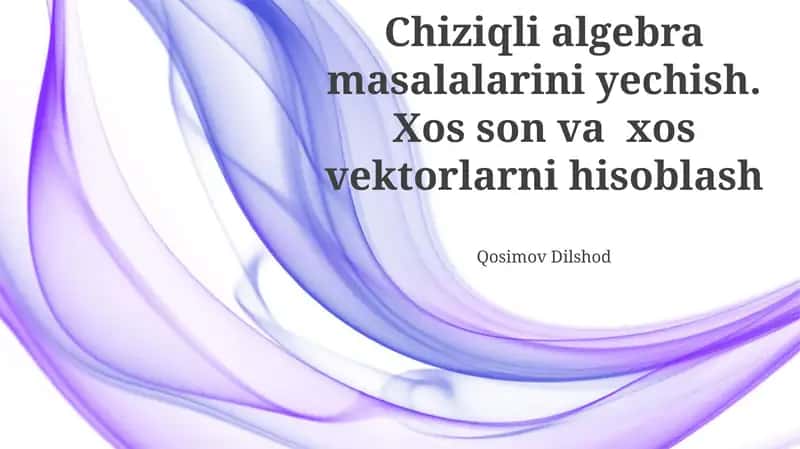 Chiziqli algebra masalalarini yechish. Xos son va  xos vektorlarni hisoblash

Qosimov Dilshod